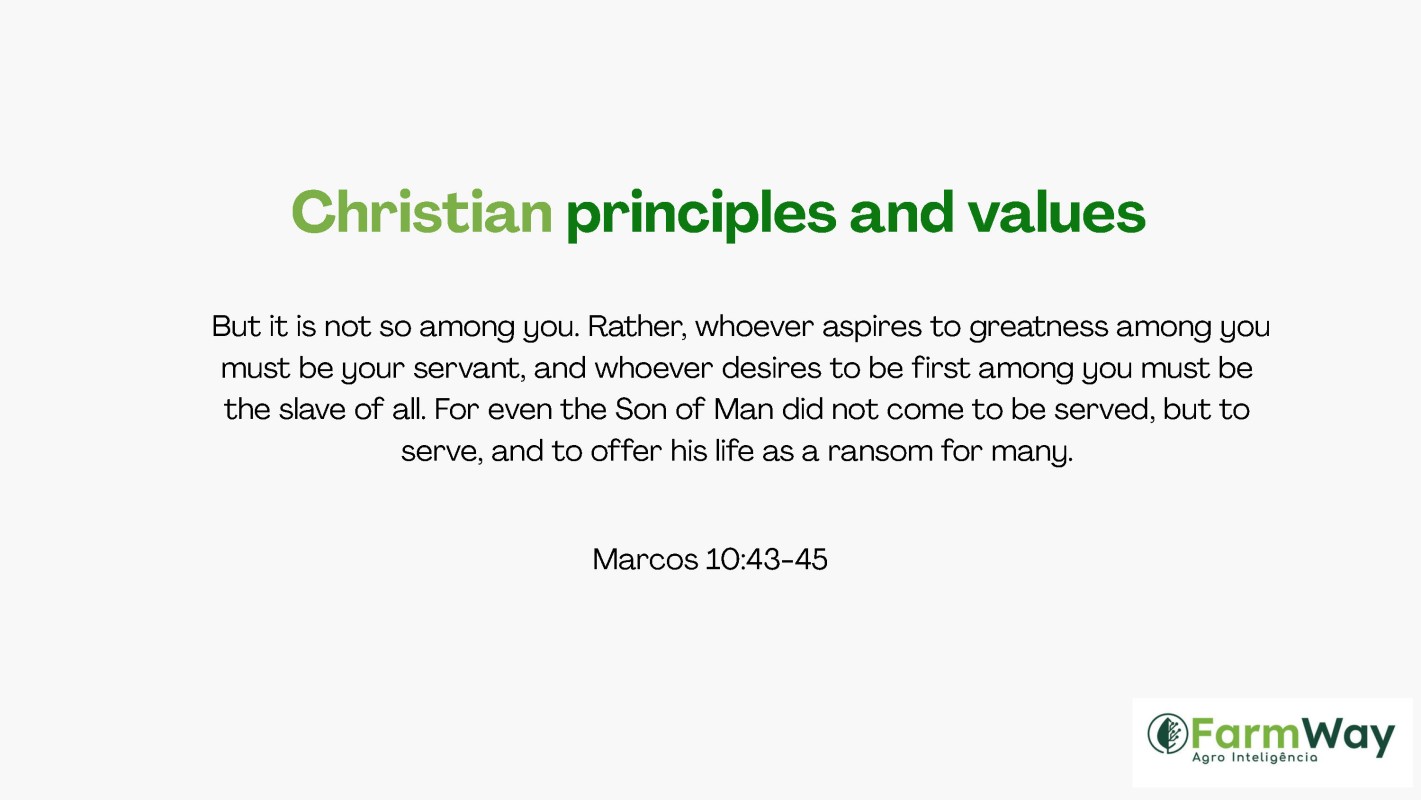 Christian principles and values

But it is not so among you. Rather, whoever aspires to greatness among you must be your servant, and whoever desires to be first among you must be the slave of all. For even the Son of Man did not come to be served, but to serve, and to offer his life as a ransom for many.

Marcos 10:43-45

FarmWay
Agro Inteligência